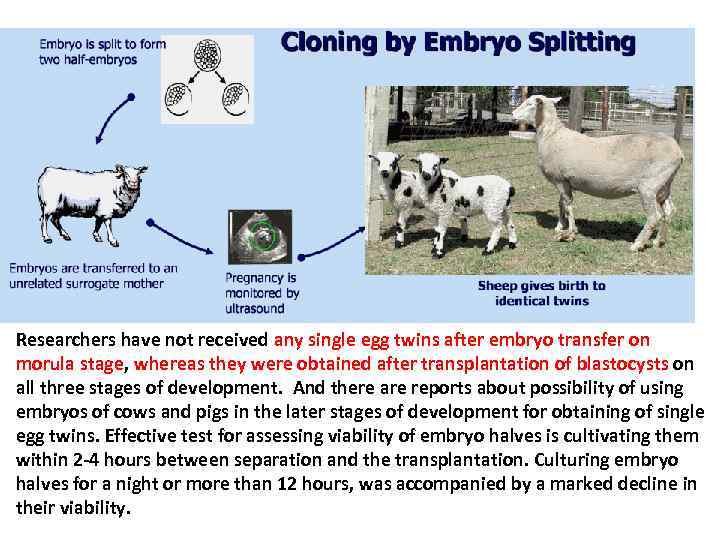 Cloning by Embryo Splitting

Embryo is split to form two half-embryos

Embryos are transferred to an unrelated surrogate mother

Pregnancy is monitored by ultrasound

Sheep gives birth to identical twins

Researchers have not received any single egg twins after embryo transfer on morula stage, whereas they were obtained after transplantation of blastocysts on all three stages of development. And there are reports about possibility of using embryos of cows and pigs in the later stages of development for obtaining of single egg twins. Effective test for assessing viability of embryo halves is cultivating them within 2-4 hours between separation and the transplantation. Culturing embryo halves for a night or more than 12 hours, was accompanied by a marked decline in their viability.